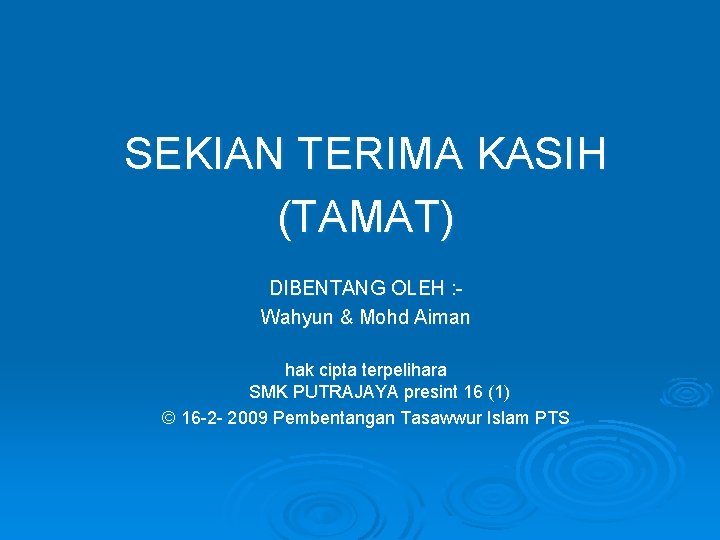 SEKIAN TERIMA KASIH
(TAMAT)

DIBENTANG OLEH :-
Wahyun & Mohd Aiman

hak cipta terpelihara
SMK PUTRAJAYA presint 16 (1)
© 16-2- 2009 Pembentangan Tasawwur Islam PTS